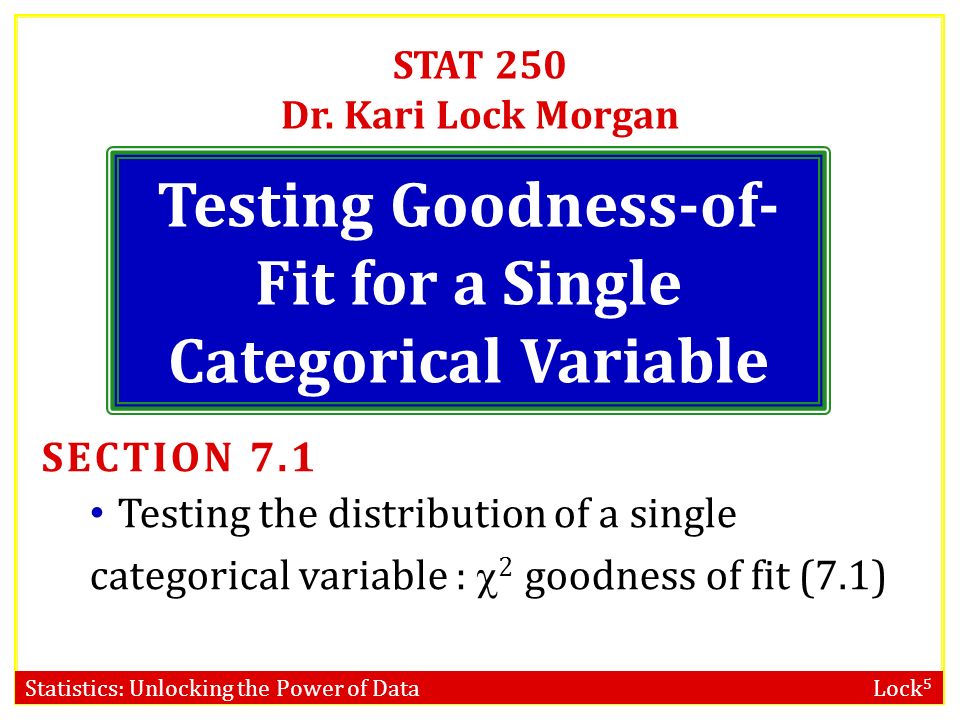 STAT 250
Dr. Kari Lock Morgan

Testing Goodness-of-Fit for a Single Categorical Variable

SECTION 7.1

• Testing the distribution of a single categorical variable : $\chi^2$ goodness of fit (7.1)

Statistics: Unlocking the Power of Data

Lock$^5$